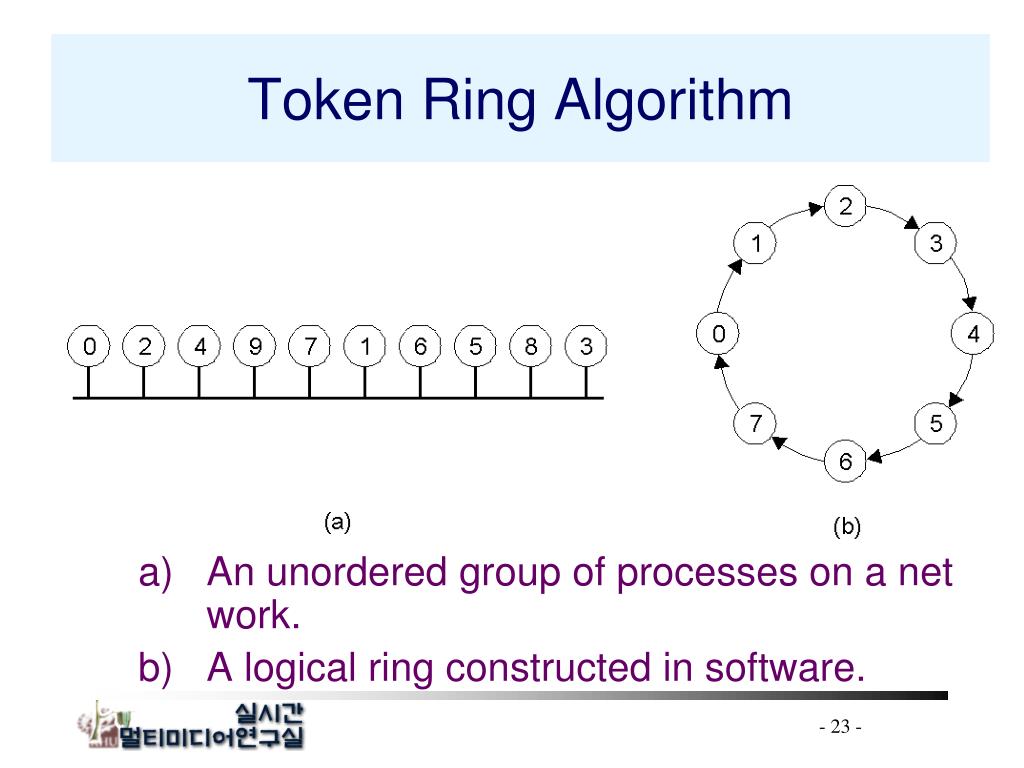 Token Ring Algorithm

0 2 4 9 7 1 6 5 8 3

(a)

2 3 4 5 6 7 0 1

(b)

a) An unordered group of processes on a net work.

b) A logical ring constructed in software.

실시간
멀티미디어연구실

- 23 -